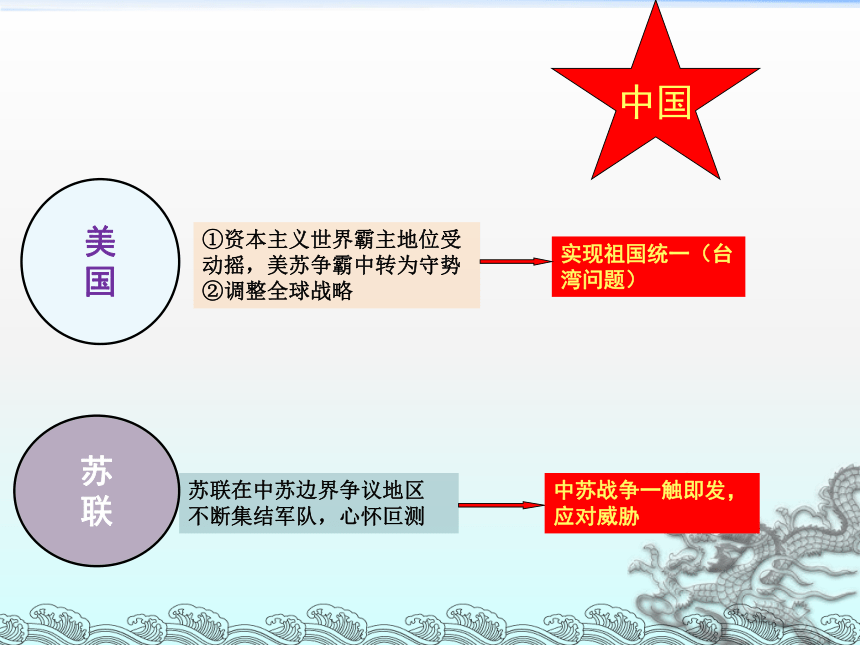 中国

美国

①资本主义世界霸主地位受动摇，美苏争霸中转为守势
②调整全球战略

实现祖国统一（台湾问题）

苏联

苏联在中苏边界争议地区不断集结军队，心怀叵测

中苏战争一触即发，应对威胁